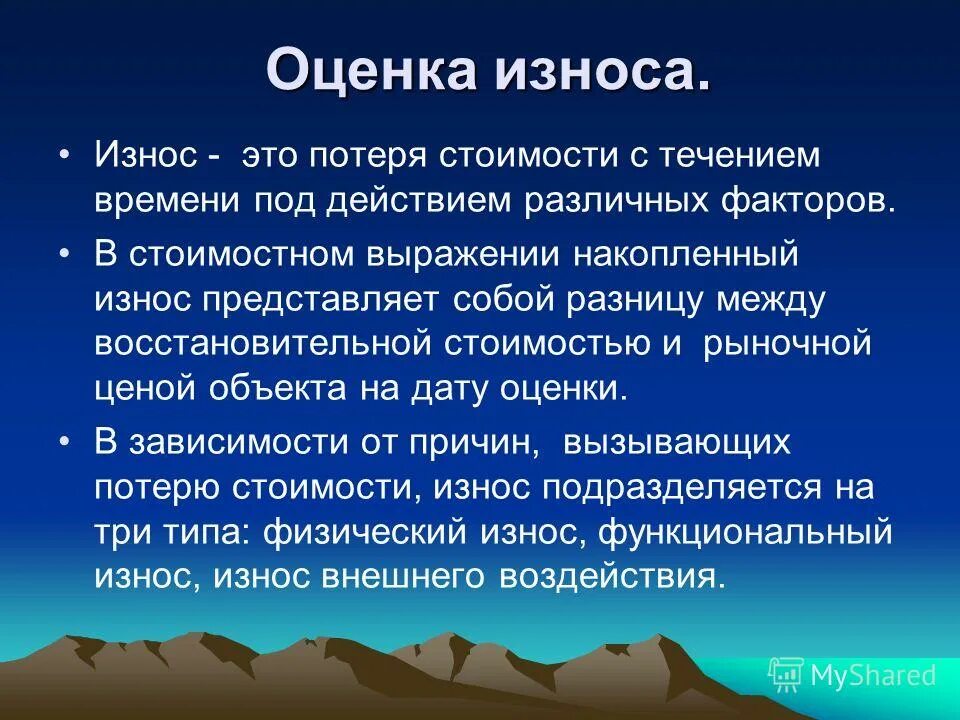 Оценка износа.

• Износ - это потеря стоимости с течением времени под действием различных факторов.

• В стоимостном выражении накопленный износ представляет собой разницу между восстановительной стоимостью и рыночной ценой объекта на дату оценки.

• В зависимости от причин, вызывающих потерю стоимости, износ подразделяется на три типа: физический износ, функциональный износ, износ внешнего воздействия.

MyShared